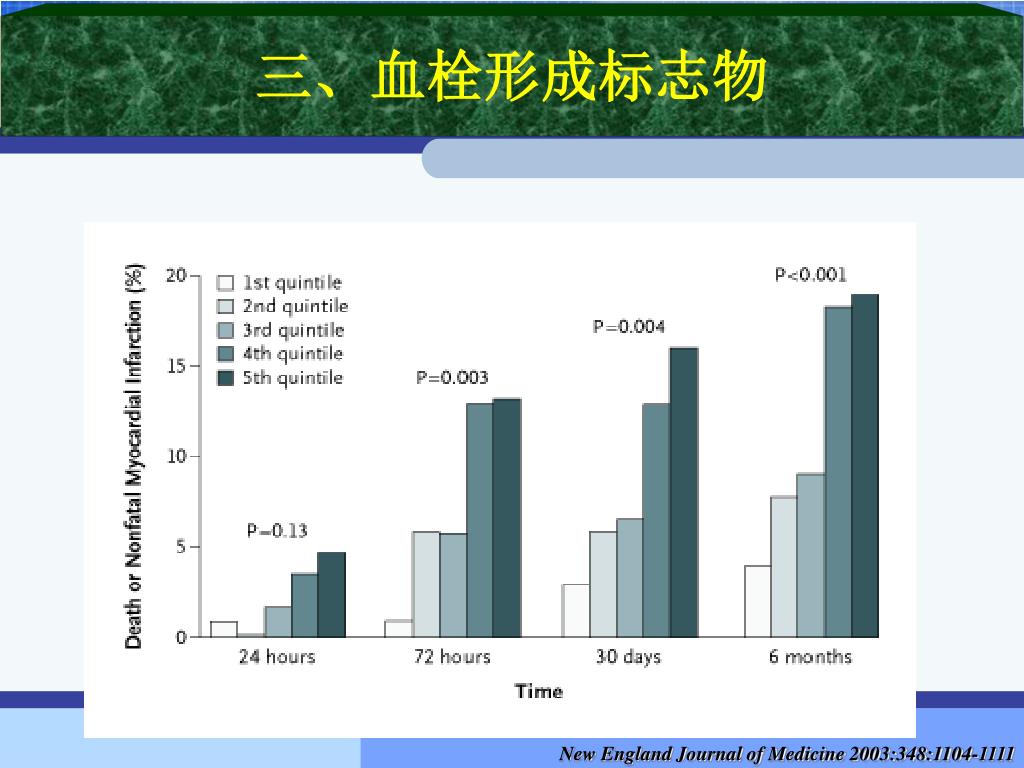 三、血栓形成标志物

Death or Nonfatal Myocardial Infarction (%)

20
15
10
5
0

1st quintile
2nd quintile
3rd quintile
4th quintile
5th quintile

P=0.13
P=0.003
P=0.004
P<0.001

24 hours
72 hours
30 days
6 months

Time

New England Journal of Medicine 2003:348:1104-1111